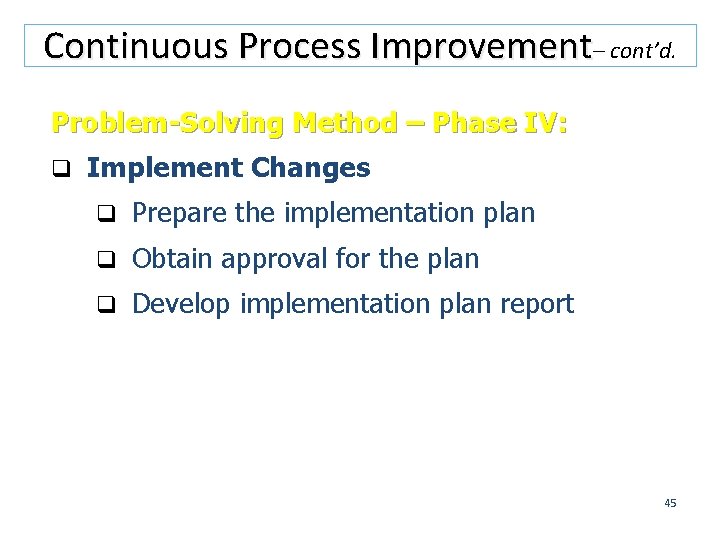 Continuous Process Improvement– cont'd.

Problem-Solving Method – Phase IV:

❑ Implement Changes

❑ Prepare the implementation plan

❑ Obtain approval for the plan

❑ Develop implementation plan report

45